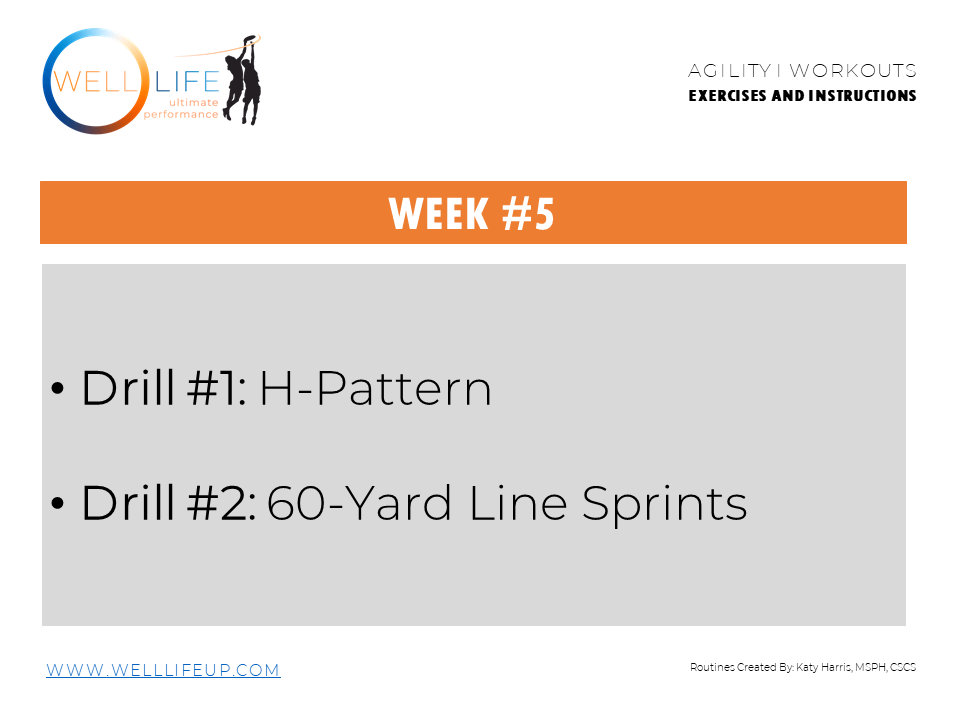 WELL LIFE
ultimate performance

AGILITY | WORKOUTS
EXERCISES AND INSTRUCTIONS

WEEK #5

• Drill #1: H-Pattern

• Drill #2: 60-Yard Line Sprints

WWW.WELLLIFEUP.COM

Routines Created By: Katy Harris, MSPH, CSCS